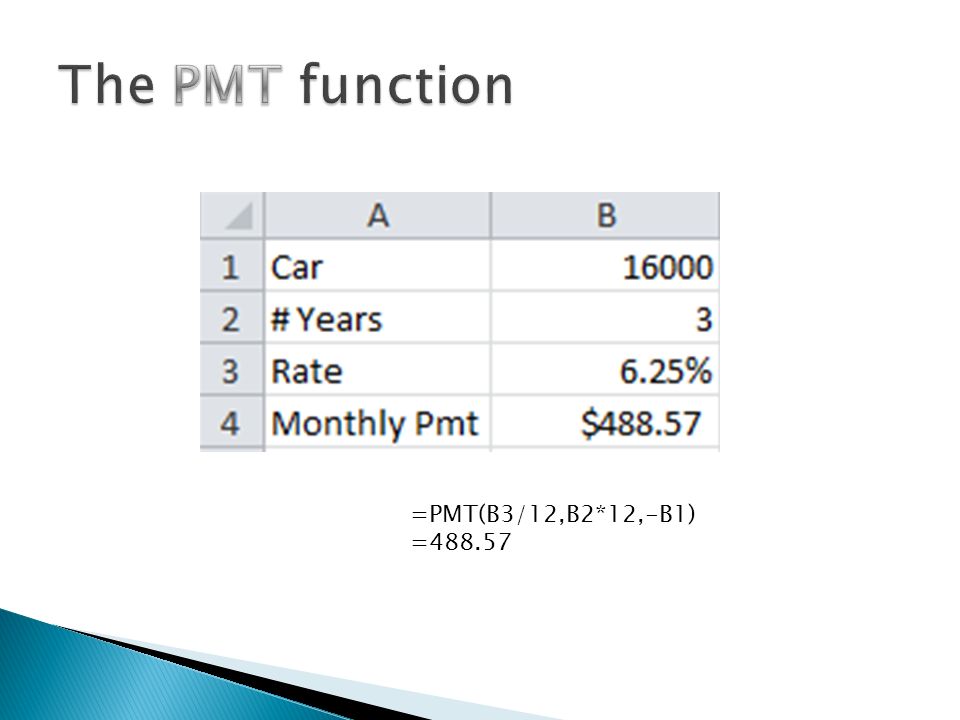 The PMT function

|  | A | B |
|---|---|---|
| 1 | Car | 16000 |
| 2 | # Years | 3 |
| 3 | Rate | 6.25% |
| 4 | Monthly Pmt | $488.57 |

=PMT(B3/12,B2*12,-B1)
=488.57